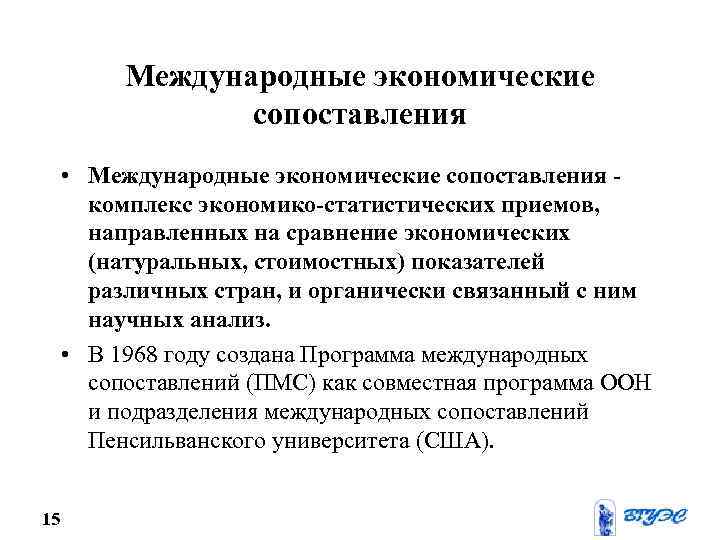 Международные экономические сопоставления

• Международные экономические сопоставления - комплекс экономико-статистических приемов, направленных на сравнение экономических (натуральных, стоимостных) показателей различных стран, и органически связанный с ним научных анализ.

• В 1968 году создана Программа международных сопоставлений (ПМС) как совместная программа ООН и подразделения международных сопоставлений Пенсильванского университета (США).

15

ВГУЭС